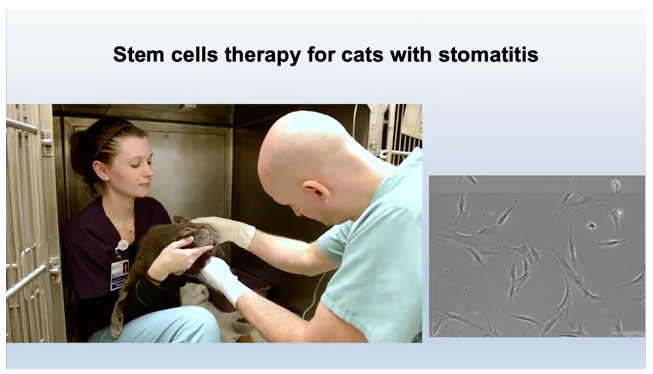 Stem cells therapy for cats with stomatitis